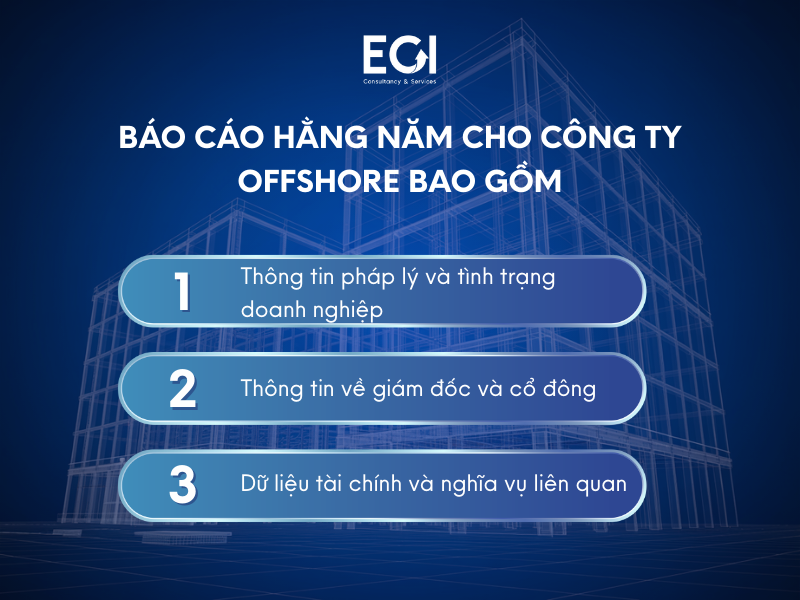 EGI
Consultancy & Services

BÁO CÁO HẰNG NĂM CHO CÔNG TY OFFSHORE BAO GỒM

1 Thông tin pháp lý và tình trạng doanh nghiệp

2 Thông tin về giám đốc và cổ đông

3 Dữ liệu tài chính và nghĩa vụ liên quan